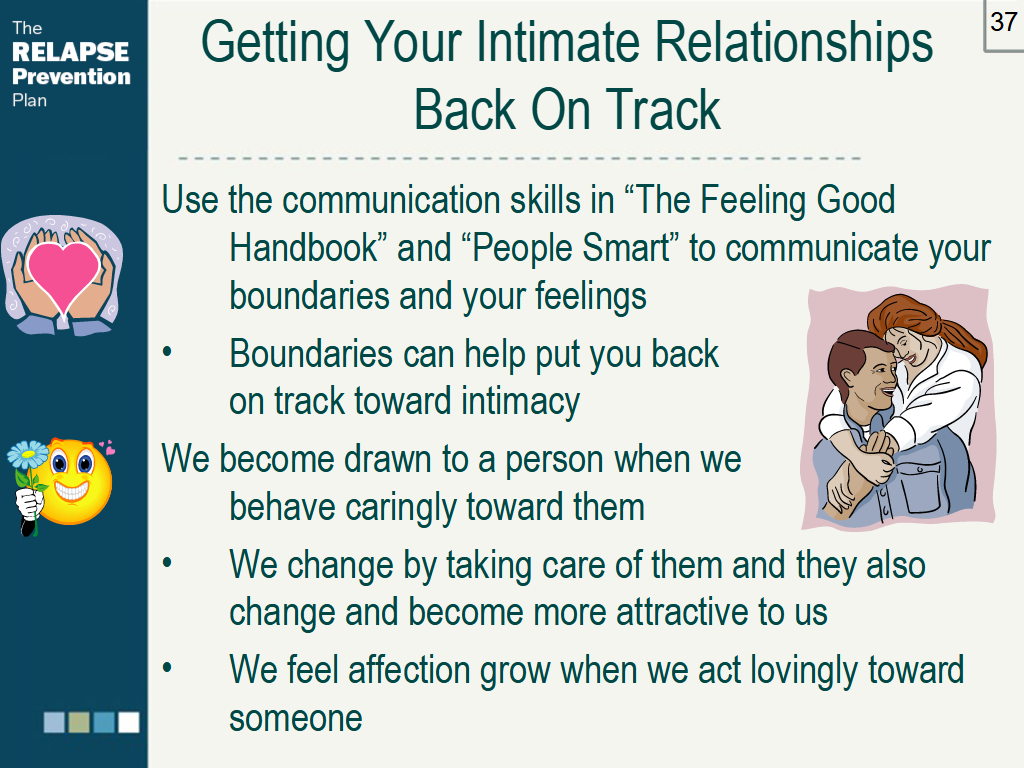 The
RELAPSE
Prevention
Plan

37

Getting Your Intimate Relationships Back On Track

Use the communication skills in “The Feeling Good Handbook” and “People Smart” to communicate your boundaries and your feelings

• Boundaries can help put you back on track toward intimacy

We become drawn to a person when we behave caringly toward them

• We change by taking care of them and they also change and become more attractive to us

• We feel affection grow when we act lovingly toward someone